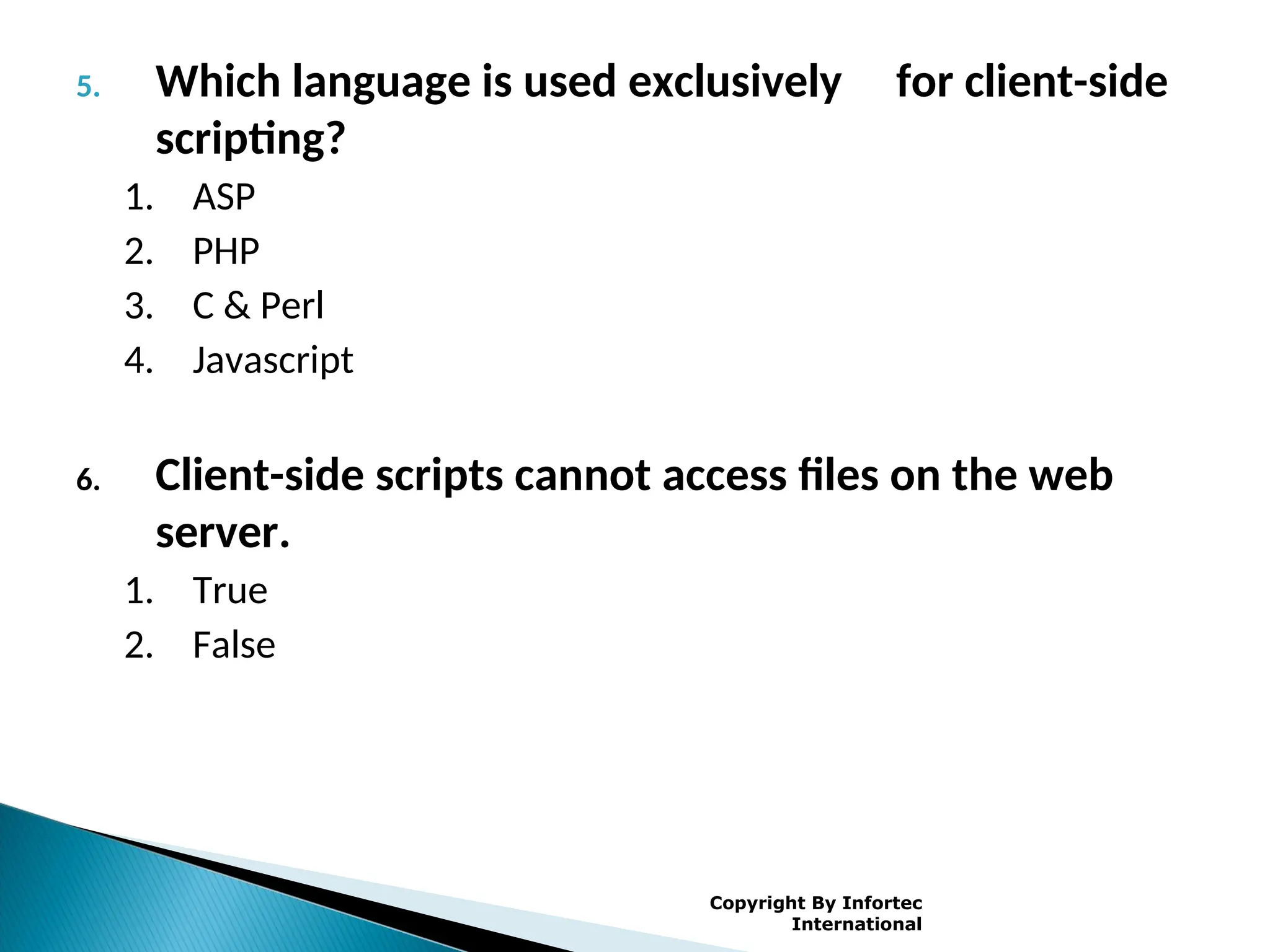 5. Which language is used exclusively for client-side scripting?

1. ASP
2. PHP
3. C & Perl
4. Javascript

6. Client-side scripts cannot access files on the web server.

1. True
2. False

Copyright By Infortec International